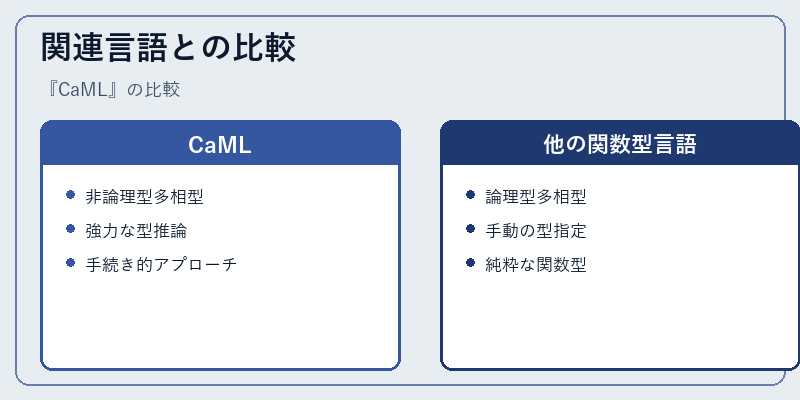 関連言語との比較

『CaML』の比較

CaML

- 非論理型多相型
- 強力な型推論
- 手続き的アプローチ

他の関数型言語

- 論理型多相型
- 手動の型指定
- 純粋な関数型